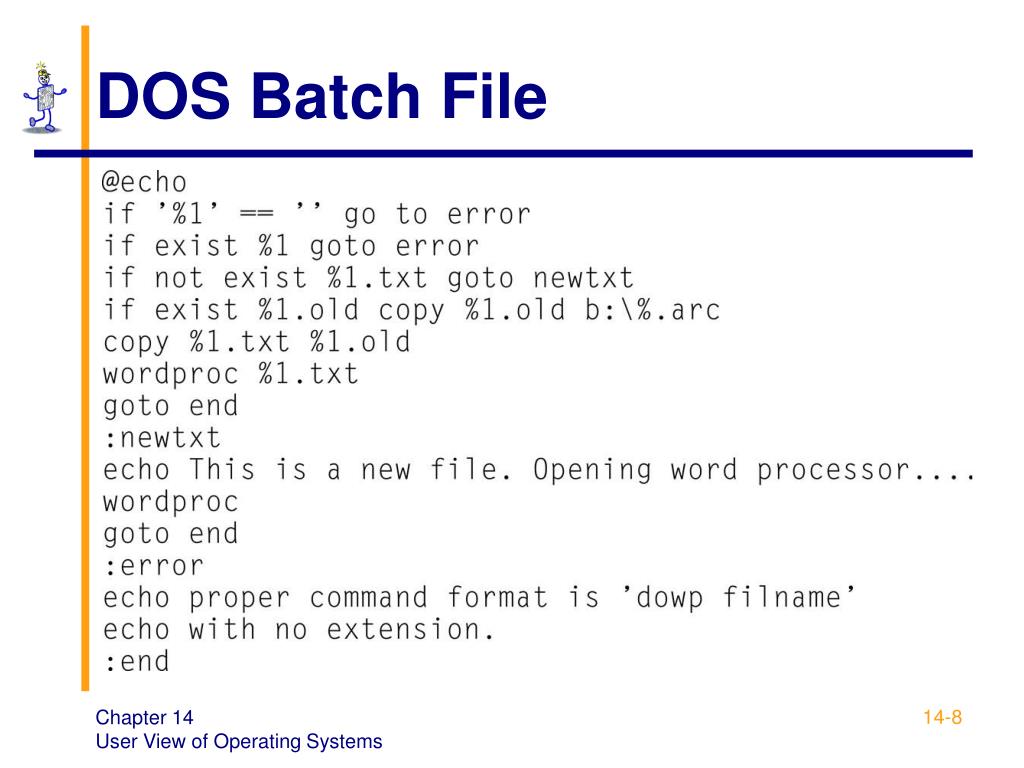 DOS Batch File

@echo
if '%1' == '' go to error
if exist %1 goto error
if not exist %1.txt goto newtxt
if exist %1.old copy %1.old b:\%.arc
copy %1.txt %1.old
wordproc %1.txt
goto end
:newtxt
echo This is a new file. Opening word processor....
wordproc
goto end
:error
echo proper command format is 'dowp filname'
echo with no extension.
:end

Chapter 14
User View of Operating Systems

14-8